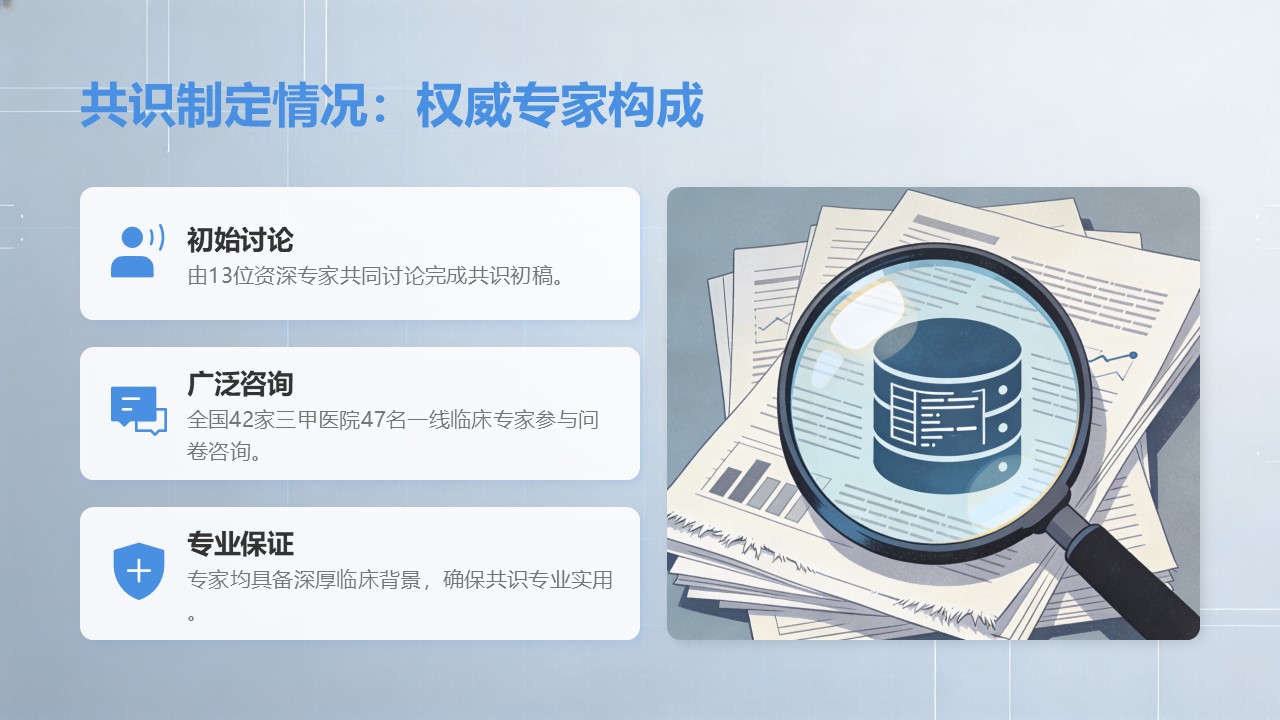 共识制定情况：权威专家构成

初始讨论

由13位资深专家共同讨论完成共识初稿。

广泛咨询

全国42家三甲医院47名一线临床专家参与问卷咨询。

专业保证

专家均具备深厚临床背景，确保共识专业实用。